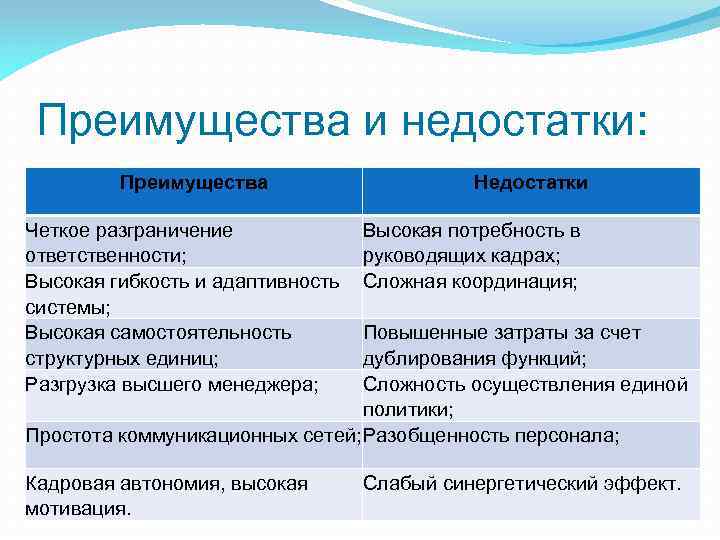 Преимущества и недостатки:

| Преимущества | Недостатки |
|---|---|
| Четкое разграничение ответственности; | Высокая потребность в руководящих кадрах; |
| Высокая гибкость и адаптивность системы; | Сложная координация; |
| Высокая самостоятельность структурных единиц; | Повышенные затраты за счет дублирования функций; |
| Разгрузка высшего менеджера; | Сложность осуществления единой политики; |
| Простота коммуникационных сетей; | Разобщенность персонала; |
| Кадровая автономия, высокая мотивация. | Слабый синергетический эффект. |